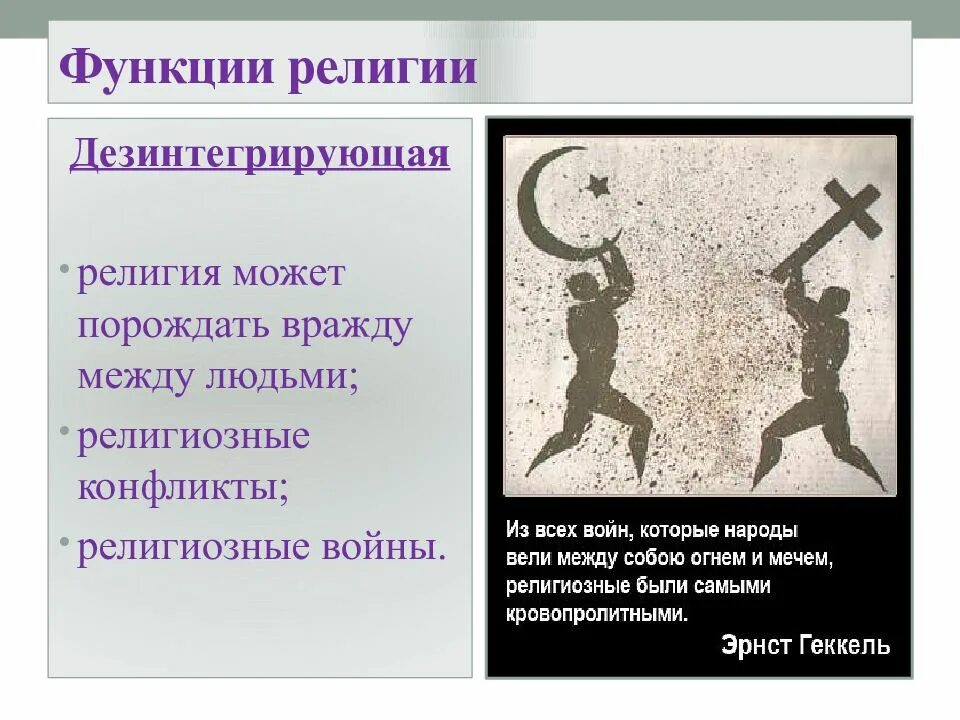 Функции религии

Дезинтегрирующая

• религия может порождать вражду между людьми;
• религиозные конфликты;
• религиозные войны.

Из всех войн, которые народы вели между собою огнем и мечем, религиозные были самыми кровопролитными.
Эрнст Геккель